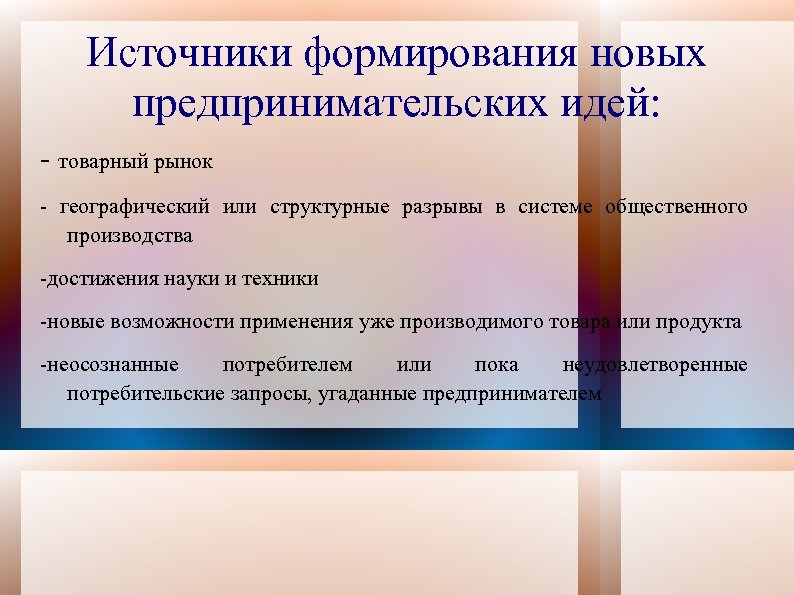 Источники формирования новых предпринимательских идей:

- товарный рынок

- географический или структурные разрывы в системе общественного производства

-достижения науки и техники

-новые возможности применения уже производимого товара или продукта

-неосознанные потребителем или пока неудовлетворенные потребительские запросы, угаданные предпринимателем